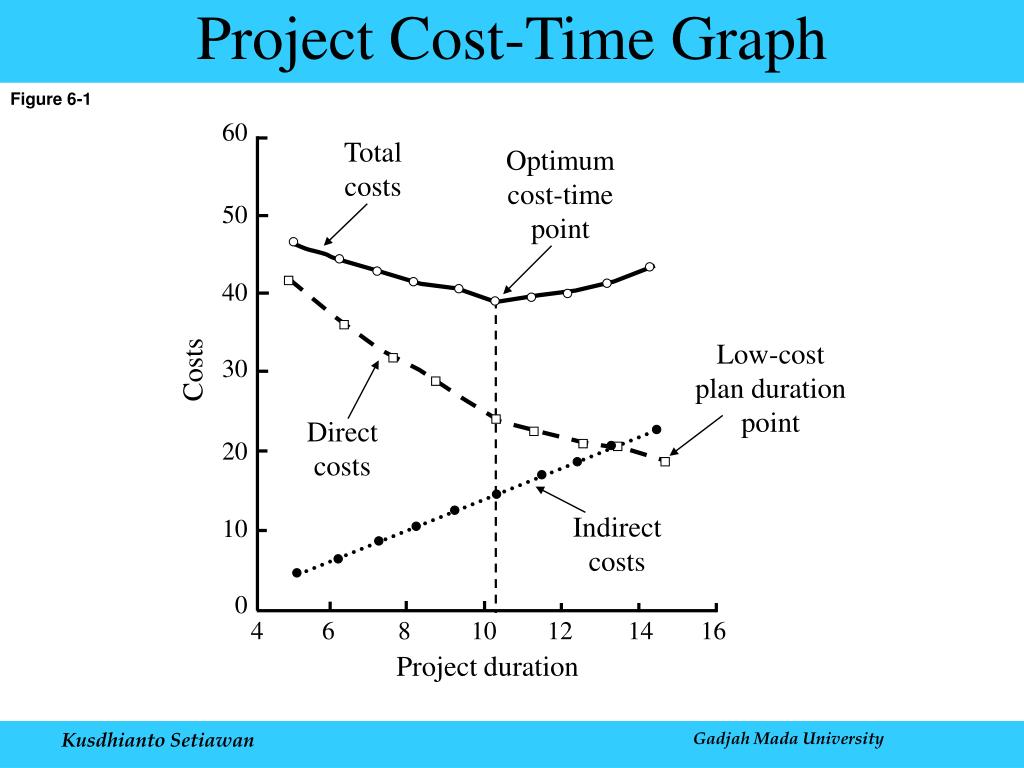 Project Cost-Time Graph

Figure 6-1

60
50
40
30
20
10
0

Costs

Total costs

Optimum cost-time point

Low-cost plan duration point

Direct costs

Indirect costs

4 6 8 10 12 14 16

Project duration

Kusdhianto Setiawan

Gadjah Mada University